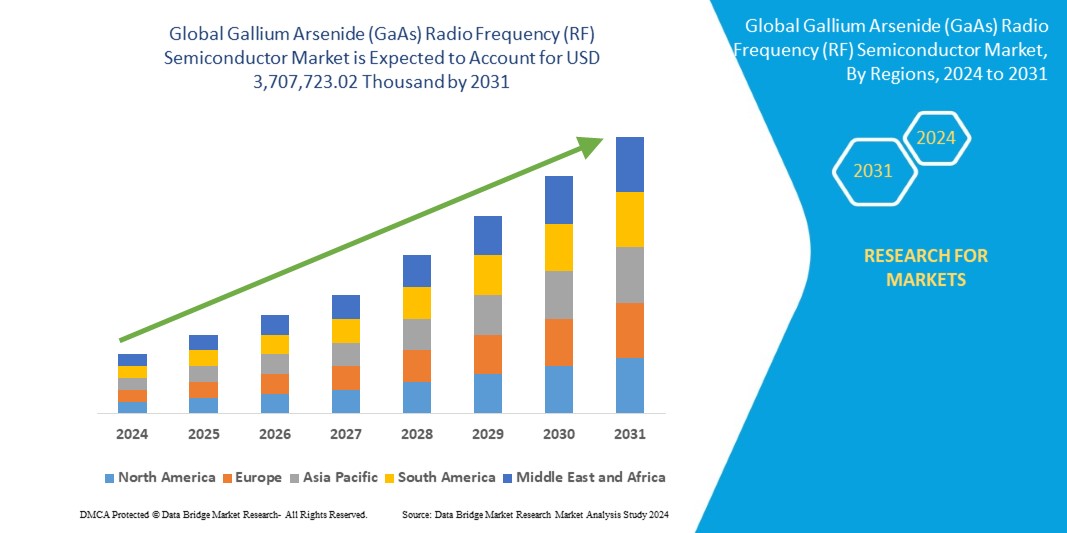 Global Gallium Arsenide (GaAs) Radio Frequency (RF) Semiconductor Market is Expected to Account for USD 3,707,723.02 Thousand by 2031

2024
2025
2026
2027
2028
2029
2030
2031

North America
Europe
Asia Pacific
South America
Middle East and Africa

DMCA Protected © Data Bridge Market Research- All Rights Reserved.

Source: Data Bridge Market Research Market Analysis Study 2024

Global Gallium Arsenide (GaAs) Radio Frequency (RF) Semiconductor Market, By Regions, 2024 to 2031

2024

2031

RESEARCH FOR MARKETS